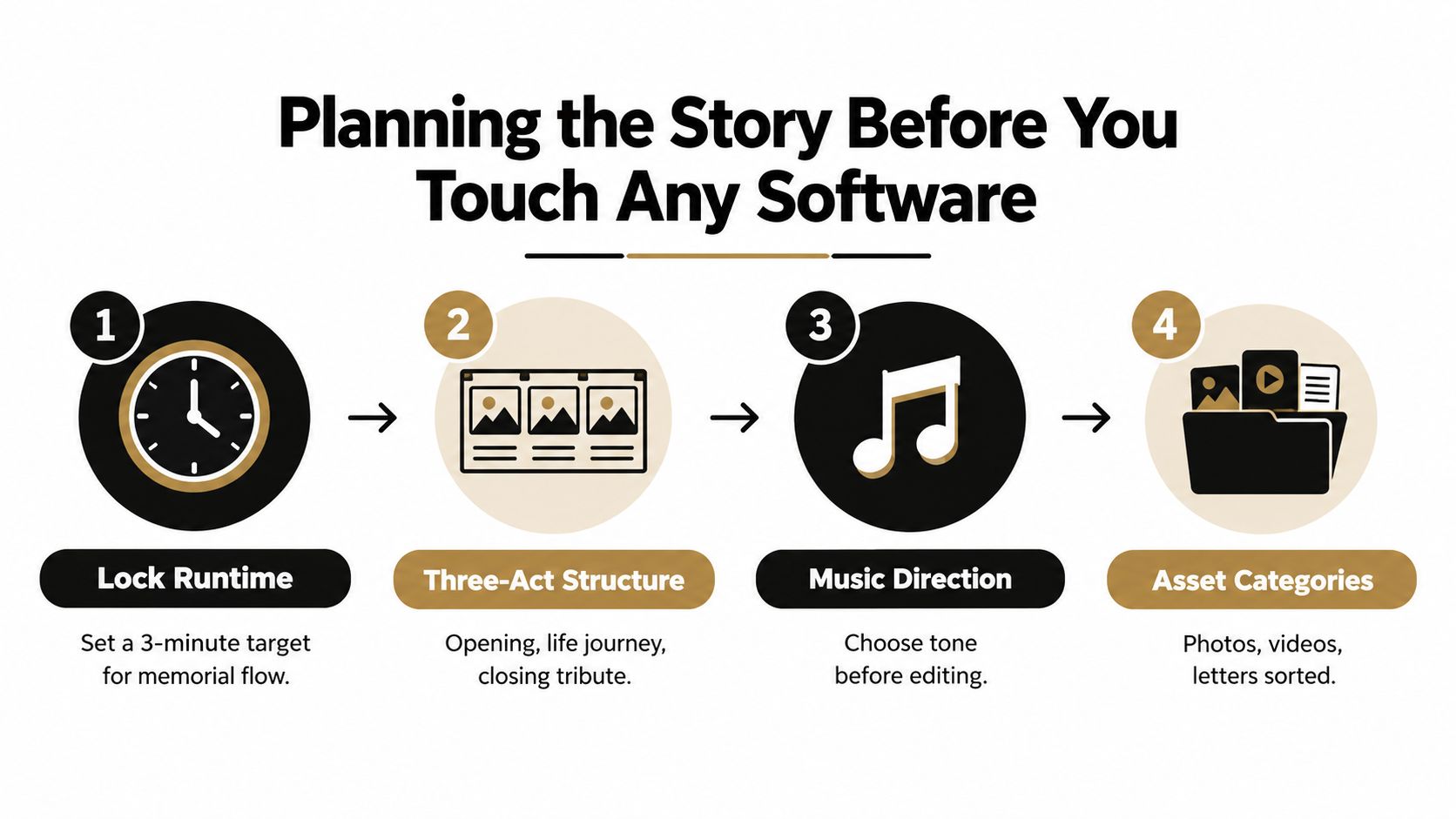 Planning the Story Before You Touch Any Software

1

Lock Runtime

Set a 3-minute target for memorial flow.

2

Three-Act Structure

Opening, life journey, closing tribute.

3

Music Direction

Choose tone before editing.

4

Asset Categories

Photos, videos, letters sorted.